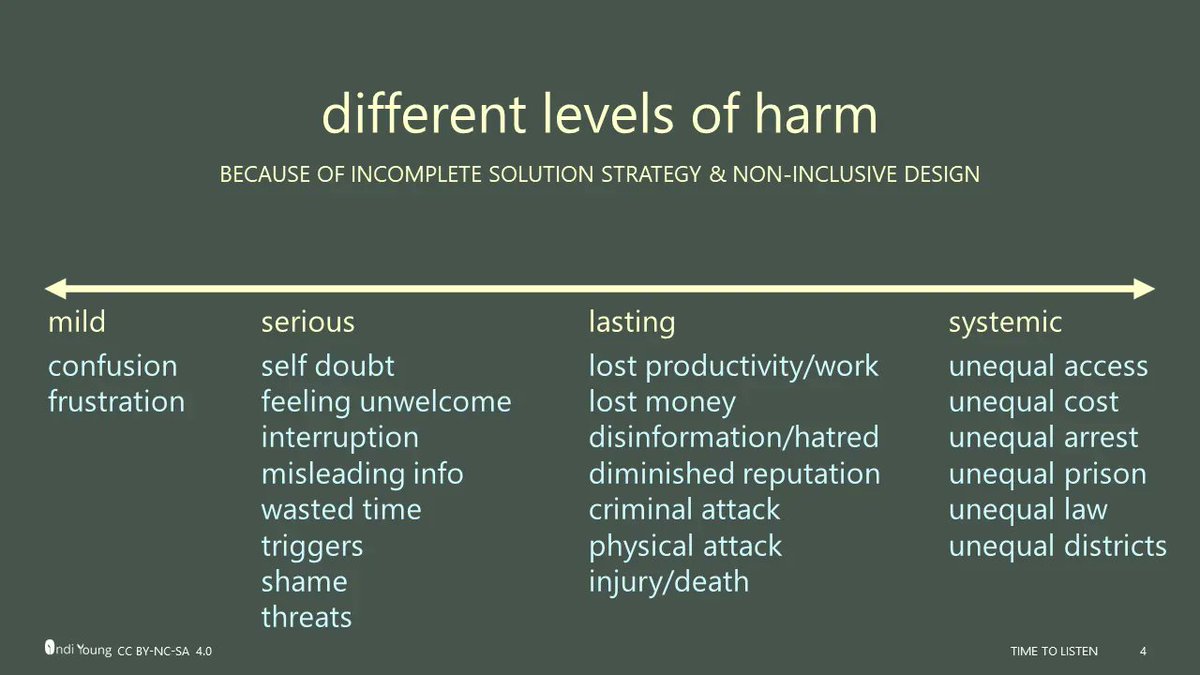 different levels of harm

BECAUSE OF INCOMPLETE SOLUTION STRATEGY & NON-INCLUSIVE DESIGN

mild
confusion
frustration

serious
self doubt
feeling unwelcome
interruption
misleading info
wasted time
triggers
shame
threats

lasting
lost productivity/work
lost money
disinformation/hatred
diminished reputation
criminal attack
physical attack
injury/death

systemic
unequal access
unequal cost
unequal arrest
unequal prison
unequal law
unequal districts

Indi Young CC BY-NC-SA 4.0

TIME TO LISTEN 4